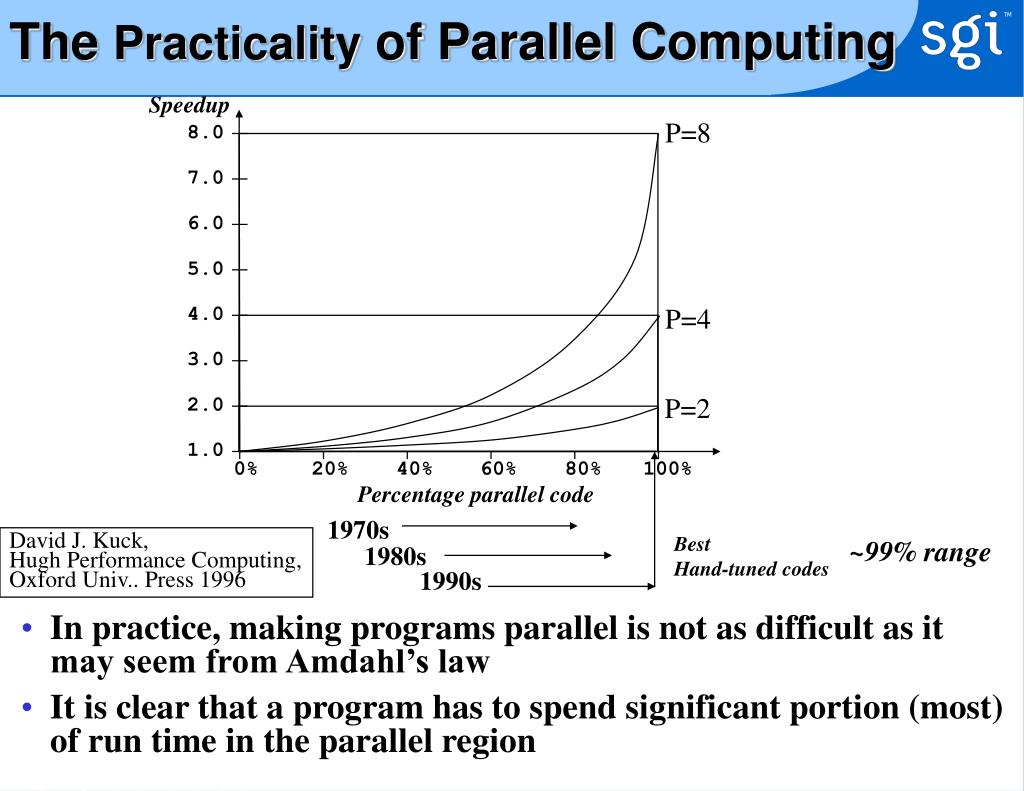 The Practicality of Parallel Computing

sgi™

Speedup

8.0
7.0
6.0
5.0
4.0
3.0
2.0
1.0

P=8
P=4
P=2

0% 20% 40% 60% 80% 100%

Percentage parallel code

David J. Kuck,
Hugh Performance Computing,
Oxford Univ.. Press 1996

1970s
1980s
1990s

Best
Hand-tuned codes

~99% range

• In practice, making programs parallel is not as difficult as it may seem from Amdahl's law

• It is clear that a program has to spend significant portion (most) of run time in the parallel region